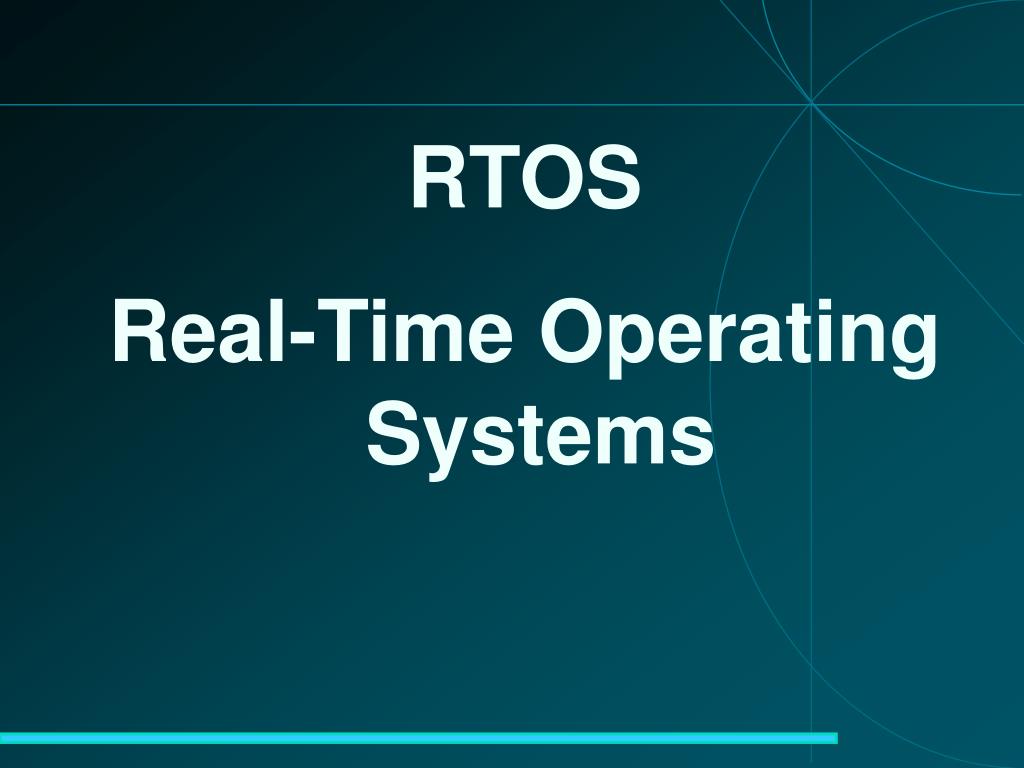 RTOS

Real-Time Operating Systems